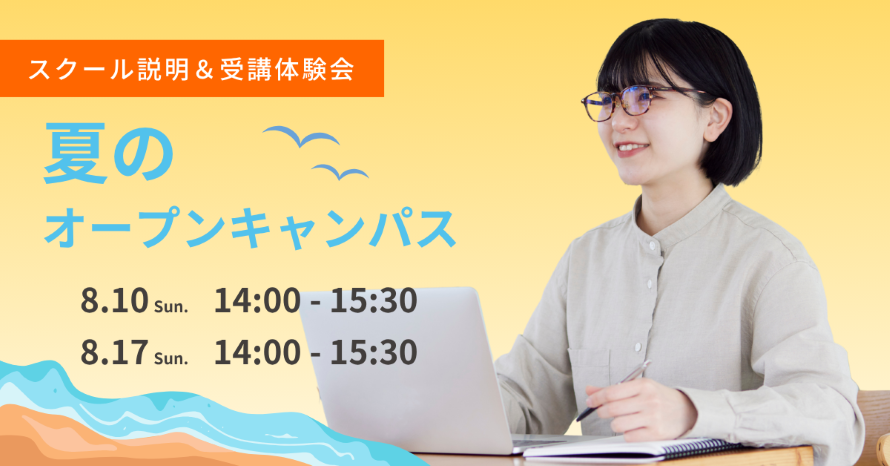 スクール説明＆受講体験会

夏の
オープンキャンパス

8.10 Sun. 14:00 - 15:30
8.17 Sun. 14:00 - 15:30